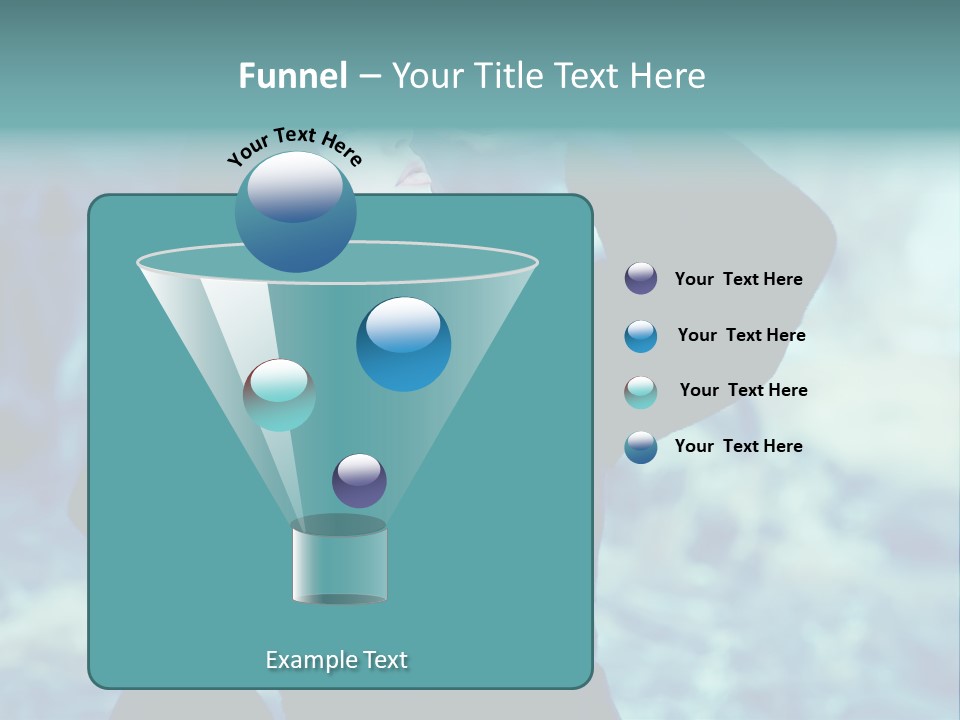 Funnel – Your Title Text Here

Your Text Here

Your Text Here

Your Text Here

Your Text Here

Your Text Here

Example Text